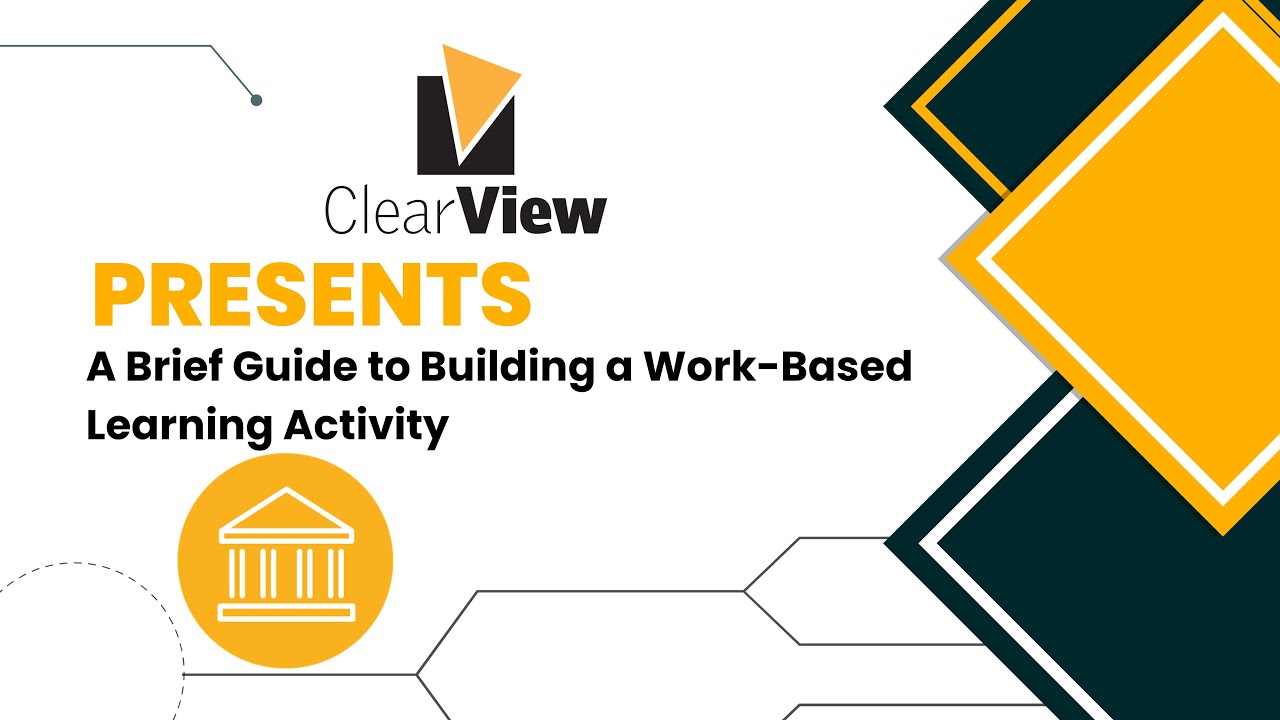 ClearView

PRESENTS

A Brief Guide to Building a Work-Based Learning Activity